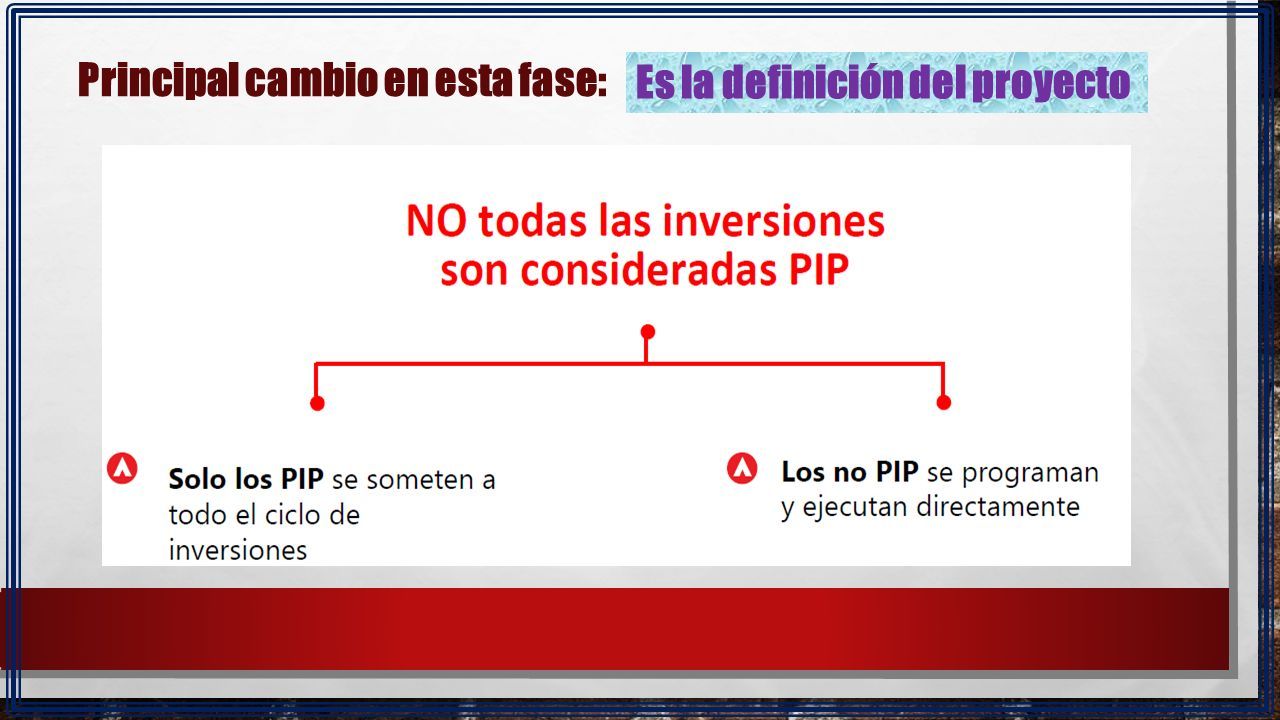 Principal cambio en esta fase: Es la definición del proyecto

NO todas las inversiones son consideradas PIP

Solo los PIP se someten a todo el ciclo de inversiones

Los no PIP se programan y ejecutan directamente